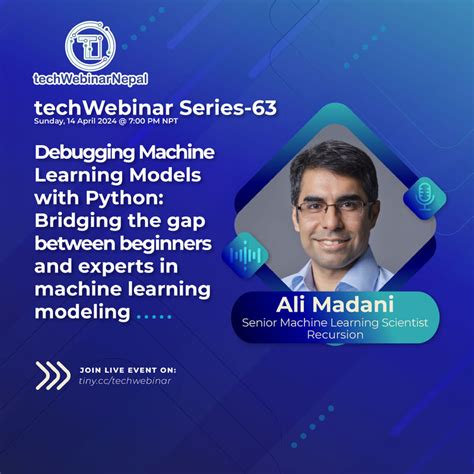 techWebinarNepal

techWebinar Series-63
Sunday, 14 April 2024 @ 7:00 PM NPT

Debugging Machine Learning Models with Python: Bridging the gap between beginners and experts in machine learning modeling .....

Ali Madani
Senior Machine Learning Scientist
Recursion

JOIN LIVE EVENT ON:
tiny.cc/techwebinar